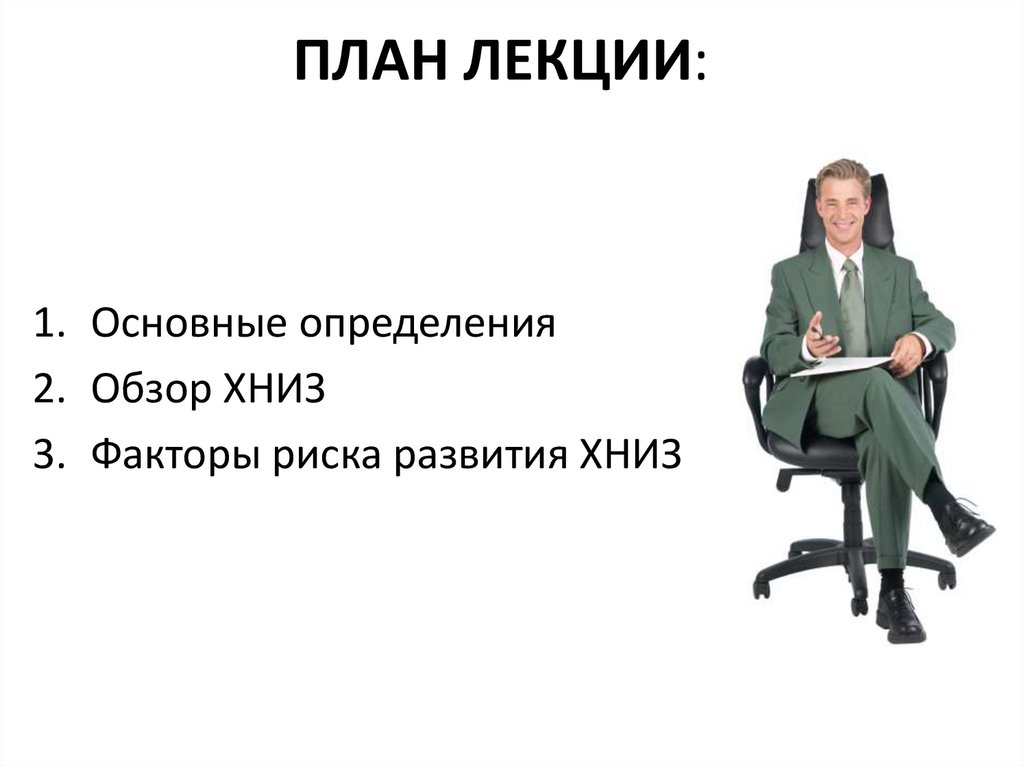 ПЛАН ЛЕКЦИИ:

1. Основные определения
2. Обзор ХНИЗ
3. Факторы риска развития ХНИЗ